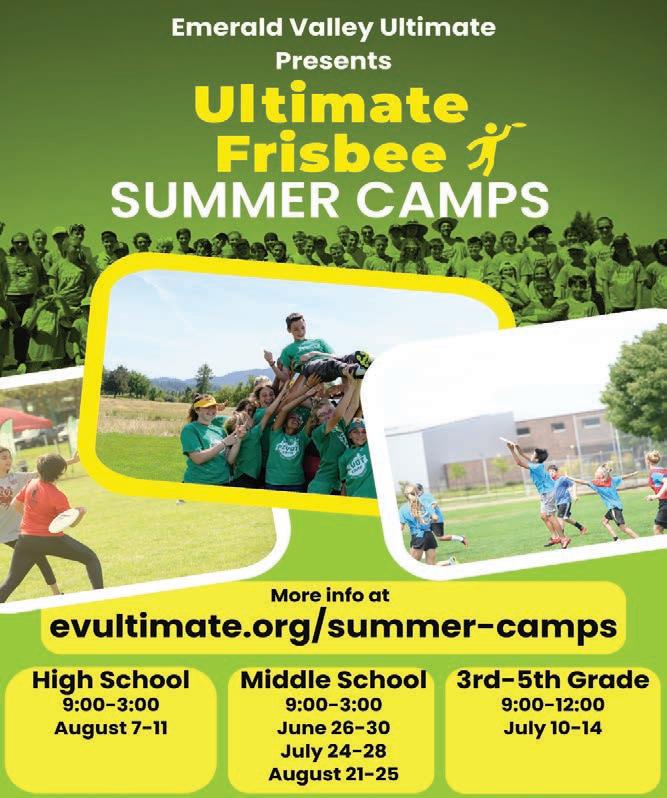 Emerald Valley Ultimate
Presents
Ultimate
Frisbee
SUMMER CAMPS

More info at
evultimate.org/summer-camps

High School
9:00-3:00
August 7-11

Middle School
9:00-3:00
June 26-30
July 24-28
August 21-25

3rd-5th Grade
9:00-12:00
July 10-14